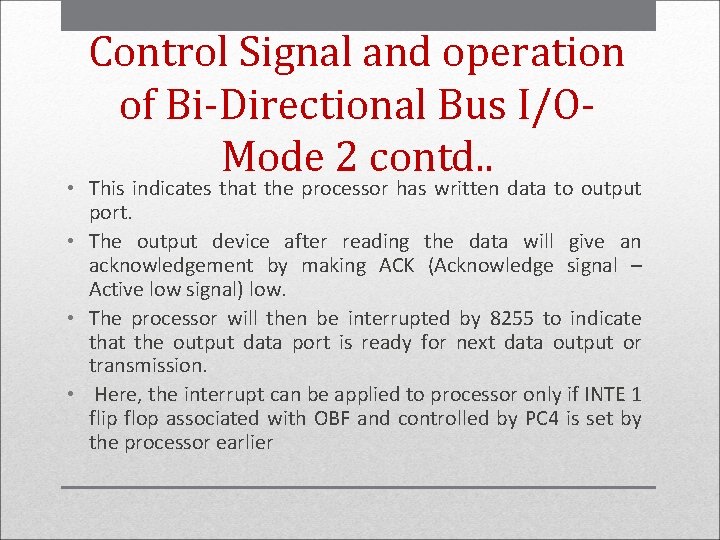 Control Signal and operation of Bi-Directional Bus I/O-Mode 2 contd..

• This indicates that the processor has written data to output port.

• The output device after reading the data will give an acknowledgement by making ACK (Acknowledge signal – Active low signal) low.

• The processor will then be interrupted by 8255 to indicate that the output data port is ready for next data output or transmission.

• Here, the interrupt can be applied to processor only if INTE 1 flip flop associated with OBF and controlled by PC4 is set by the processor earlier